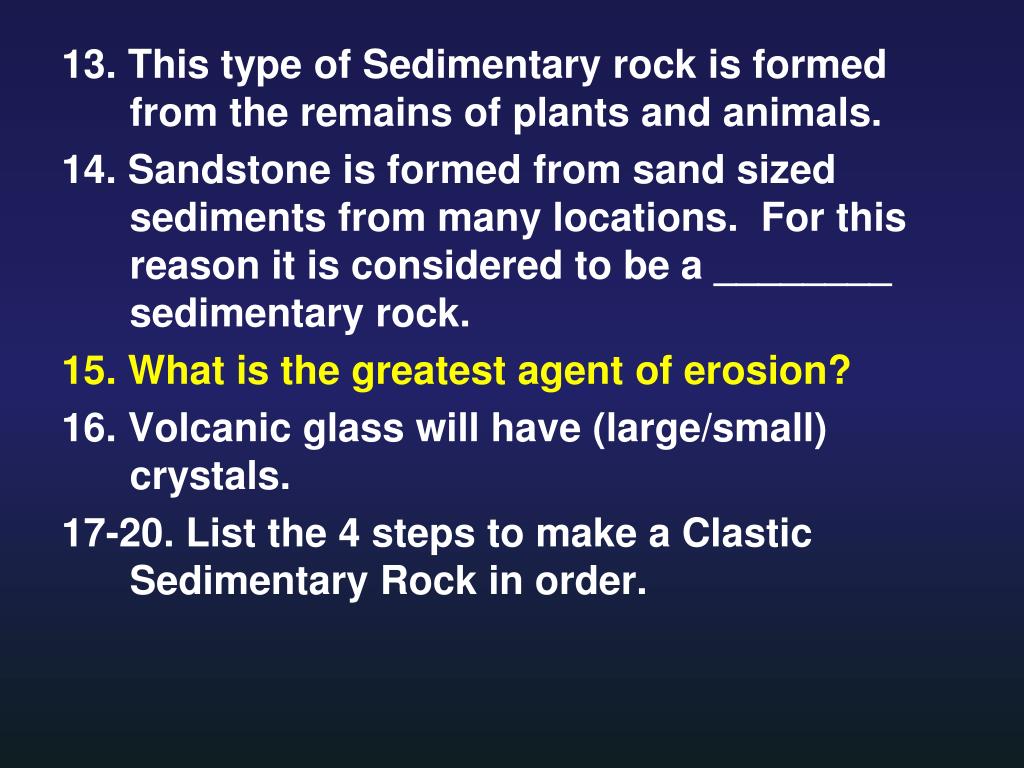 13. This type of Sedimentary rock is formed from the remains of plants and animals.

14. Sandstone is formed from sand sized sediments from many locations. For this reason it is considered to be a ________ sedimentary rock.

15. What is the greatest agent of erosion?

16. Volcanic glass will have (large/small) crystals.

17-20. List the 4 steps to make a Clastic Sedimentary Rock in order.